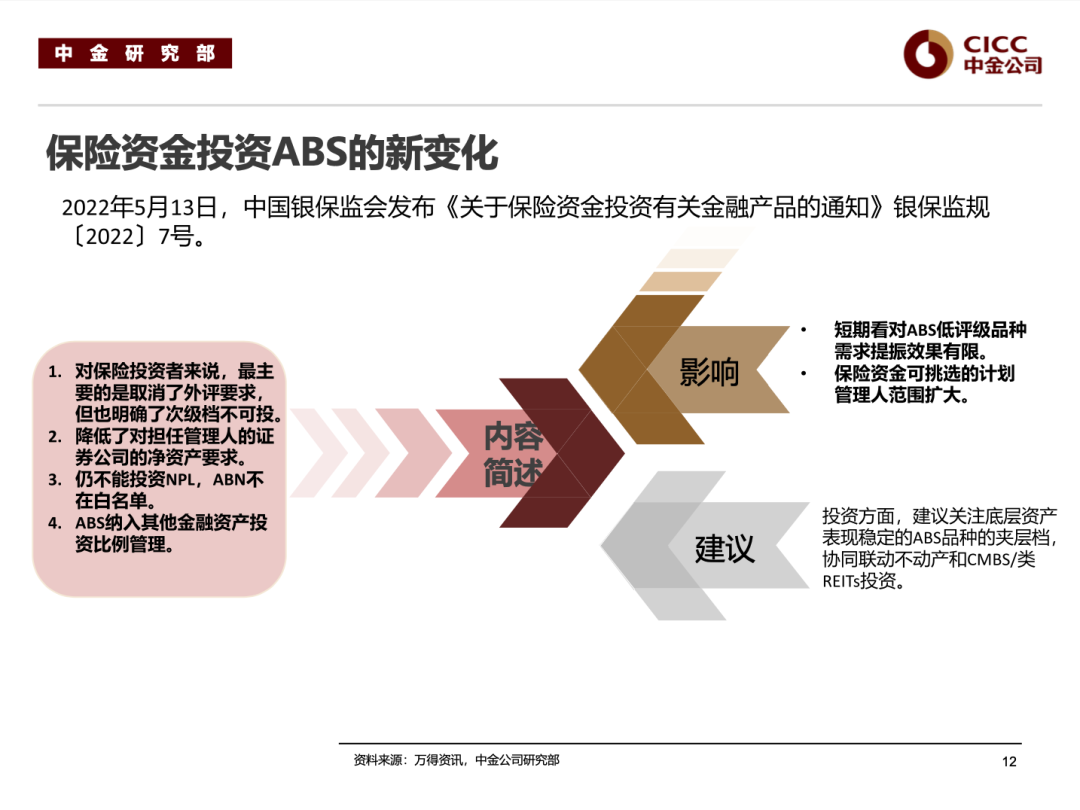 中金研究部

CICC
中金公司

保险资金投资ABS的新变化

2022年5月13日，中国银保监会发布《关于保险资金投资有关金融产品的通知》银保监规〔2022〕7号。

1. 对保险投资者来说，最主要的是取消了外评要求，但也明确了次级档不可投。
2. 降低了对担任管理人的证券公司的净资产要求。
3. 仍不能投资NPL，ABN不在白名单。
4. ABS纳入其他金融资产投资比例管理。

内容简述

影响

• 短期看对ABS低评级品种需求提振效果有限。
• 保险资金可挑选的计划管理人范围扩大。

建议

投资方面，建议关注底层资产表现稳定的ABS品种的夹层档，协同联动不动产和CMBS/类REITs投资。

资料来源：万得资讯，中金公司研究部

12